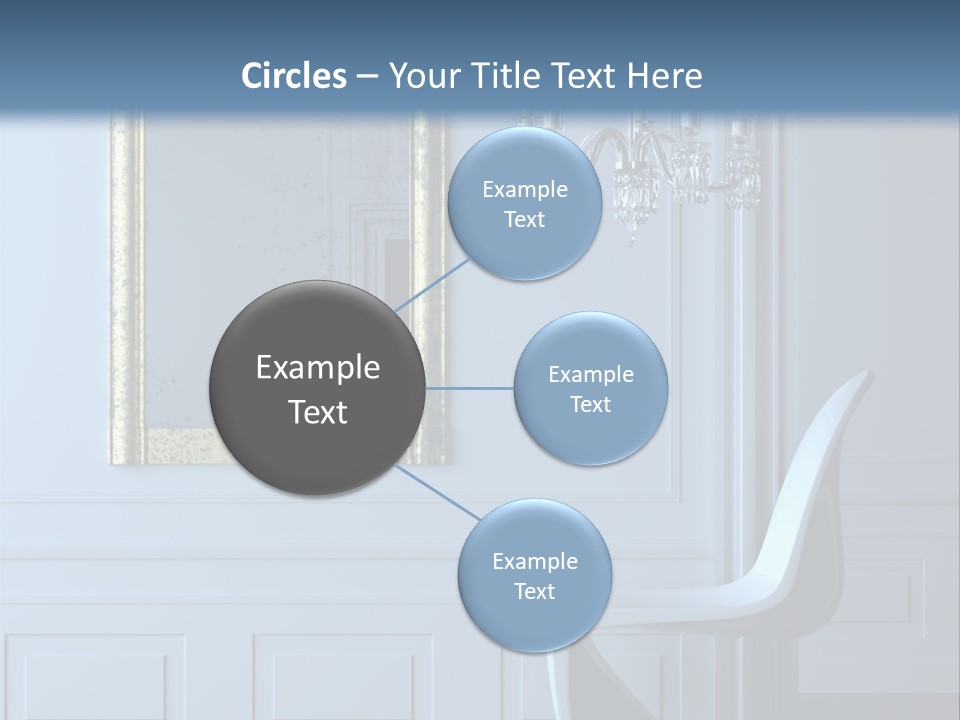 Circles – Your Title Text Here

Example Text

Example Text

Example Text

Example Text